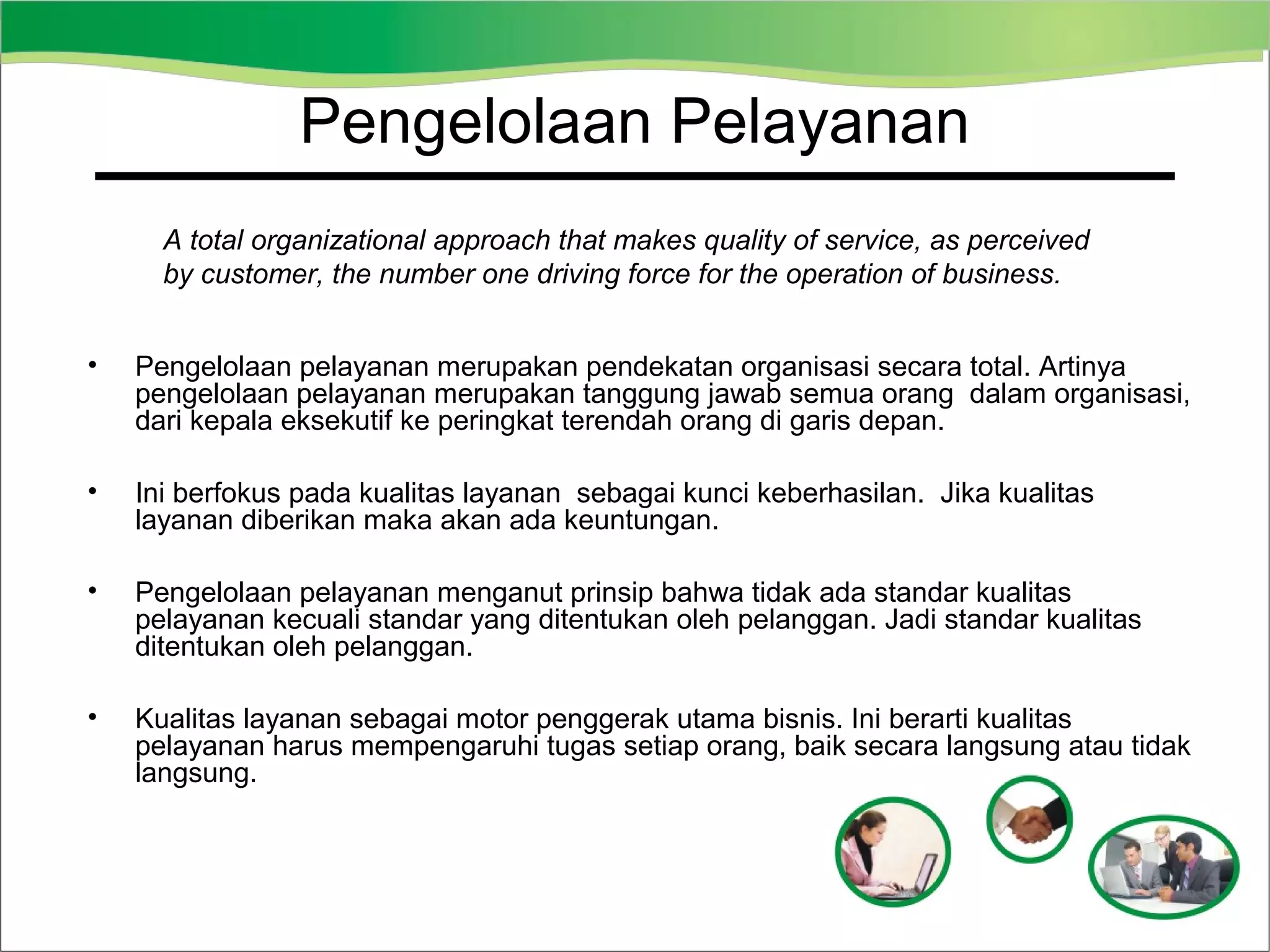 Pengelolaan Pelayanan

A total organizational approach that makes quality of service, as perceived by customer, the number one driving force for the operation of business.

• Pengelolaan pelayanan merupakan pendekatan organisasi secara total. Artinya pengelolaan pelayanan merupakan tanggung jawab semua orang dalam organisasi, dari kepala eksekutif ke peringkat terendah orang di garis depan.

• Ini berfokus pada kualitas layanan sebagai kunci keberhasilan. Jika kualitas layanan diberikan maka akan ada keuntungan.

• Pengelolaan pelayanan menganut prinsip bahwa tidak ada standar kualitas pelayanan kecuali standar yang ditentukan oleh pelanggan. Jadi standar kualitas ditentukan oleh pelanggan.

• Kualitas layanan sebagai motor penggerak utama bisnis. Ini berarti kualitas pelayanan harus mempengaruhi tugas setiap orang, baik secara langsung atau tidak langsung.